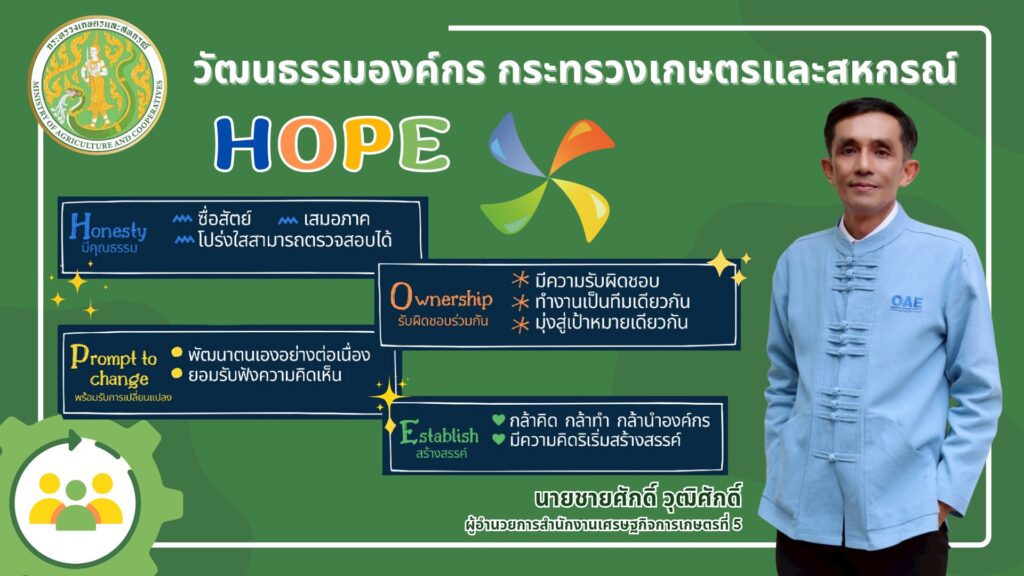 กระทรวงเกษตรและสหกรณ์
MINISTRY OF AGRICULTURE AND COOPERATIVES

วัฒนธรรมองค์กร กระทรวงเกษตรและสหกรณ์

HOPE

Honesty
มีคุณธรรม
ซื่อสัตย์
เสมอภาค
โปร่งใสสามารถตรวจสอบได้

Ownership
รับผิดชอบร่วมกัน
มีความรับผิดชอบ
ทำงานเป็นทีมเดียวกัน
มุ่งสู่เป้าหมายเดียวกัน

Prompt to change
พร้อมรับการเปลี่ยนแปลง
พัฒนาตนเองอย่างต่อเนื่อง
ยอมรับฟังความคิดเห็น

Establish
สร้างสรรค์
กล้าคิด กล้าทำ กล้านำองค์กร
มีความคิดริเริ่มสร้างสรรค์

OAE

นายชายศักดิ์ วุฒิศักดิ์
ผู้อำนวยการสำนักงานเศรษฐกิจการเกษตรที่ 5